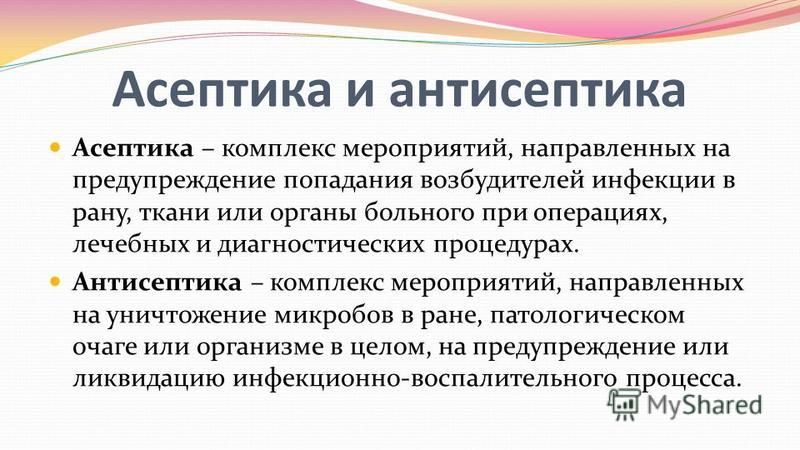 Асептика и антисептика

Асептика – комплекс мероприятий, направленных на предупреждение попадания возбудителей инфекции в рану, ткани или органы больного при операциях, лечебных и диагностических процедурах.

Антисептика – комплекс мероприятий, направленных на уничтожение микробов в ране, патологическом очаге или организме в целом, на предупреждение или ликвидацию инфекционно-воспалительного процесса.

MyShared